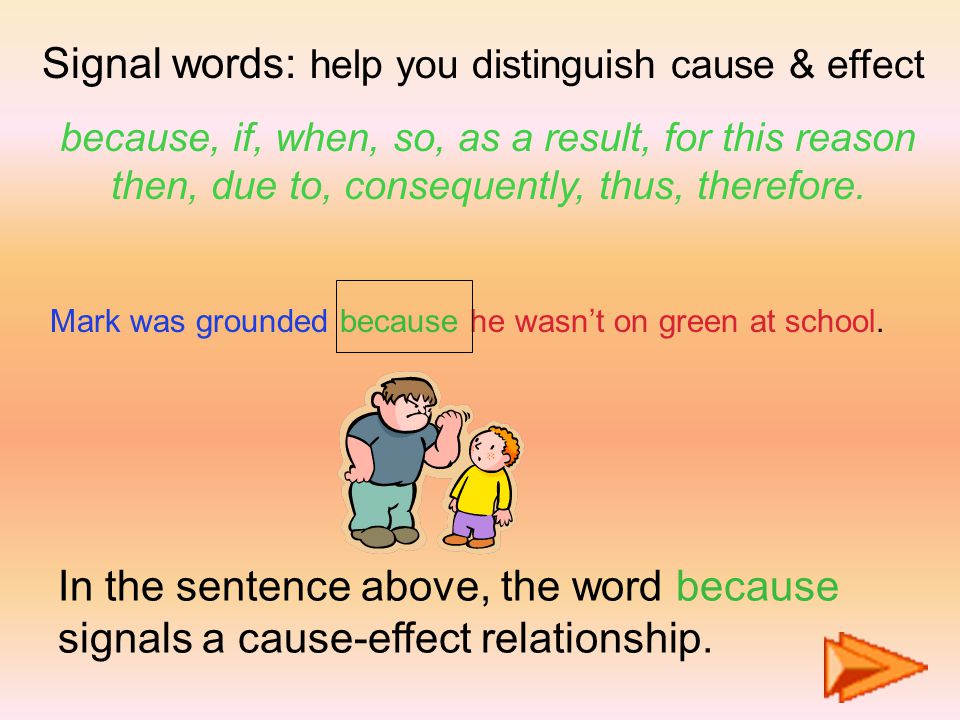 Signal words: help you distinguish cause & effect

because, if, when, so, as a result, for this reason then, due to, consequently, thus, therefore.

Mark was grounded because he wasn't on green at school.

In the sentence above, the word because signals a cause-effect relationship.